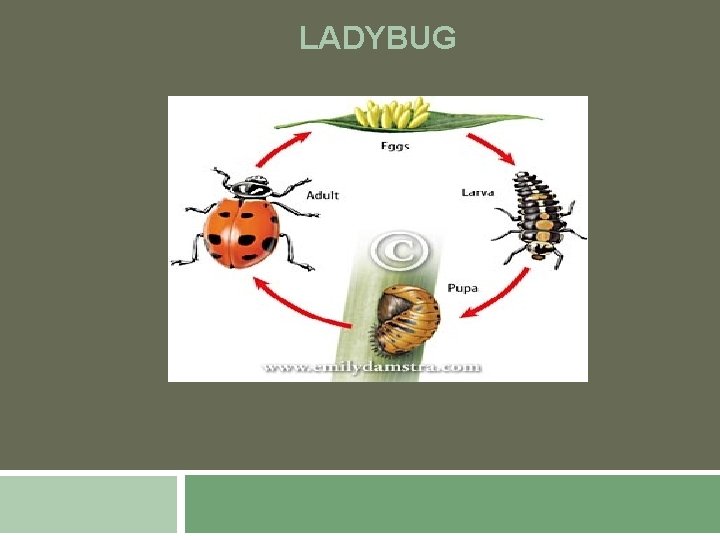 LADYBUG

Eggs

Adult

Larva

©

Pupa

www.emilydamstra.com